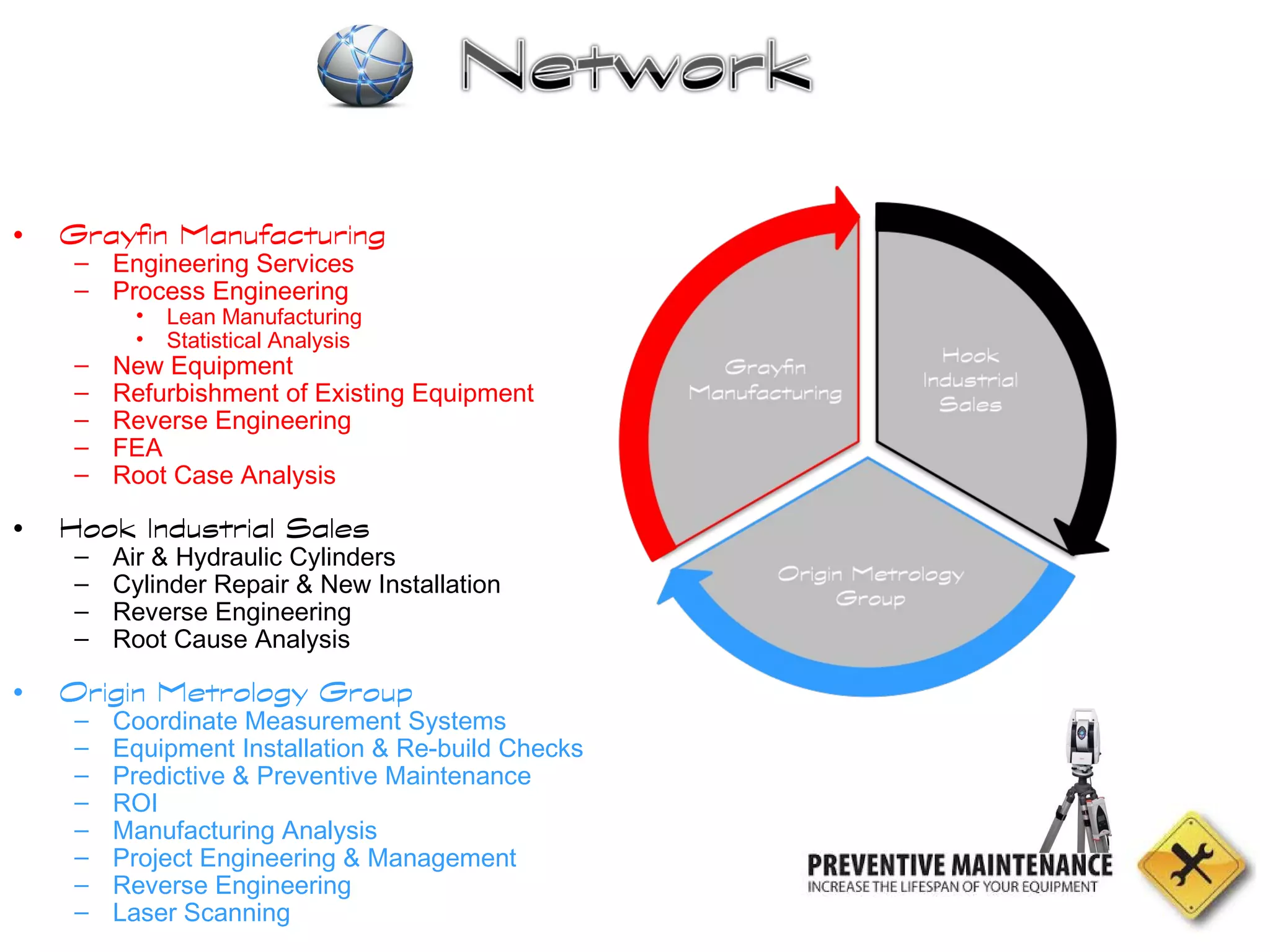 Network

• Grayfin Manufacturing
– Engineering Services
– Process Engineering
• Lean Manufacturing
• Statistical Analysis
– New Equipment
– Refurbishment of Existing Equipment
– Reverse Engineering
– FEA
– Root Case Analysis

• Hook Industrial Sales
– Air & Hydraulic Cylinders
– Cylinder Repair & New Installation
– Reverse Engineering
– Root Cause Analysis

• Origin Metrology Group
– Coordinate Measurement Systems
– Equipment Installation & Re-build Checks
– Predictive & Preventive Maintenance
– ROI
– Manufacturing Analysis
– Project Engineering & Management
– Reverse Engineering
– Laser Scanning

Grayfin Manufacturing

Hook Industrial Sales

Origin Metrology Group

PREVENTIVE MAINTENANCE
INCREASE THE LIFESPAN OF YOUR EQUIPMENT